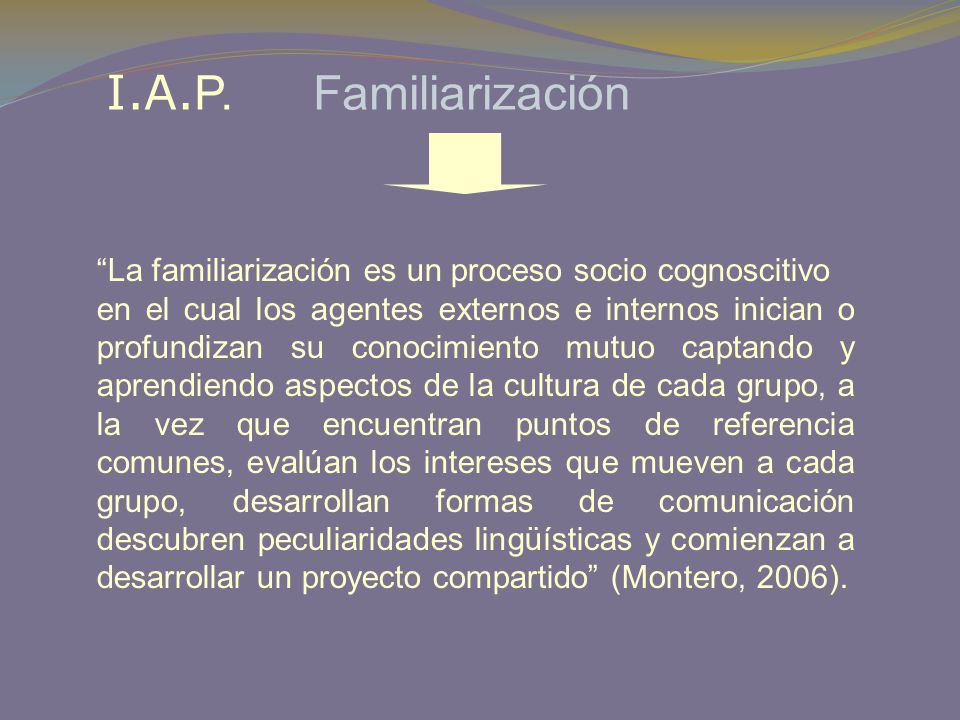 I.A.P.     Familiarización

“La familiarización es un proceso socio cognoscitivo en el cual los agentes externos e internos inician o profundizan su conocimiento mutuo captando y aprendiendo aspectos de la cultura de cada grupo, a la vez que encuentran puntos de referencia comunes, evalúan los intereses que mueven a cada grupo, desarrollan formas de comunicación descubren peculiaridades lingüísticas y comienzan a desarrollar un proyecto compartido” (Montero, 2006).